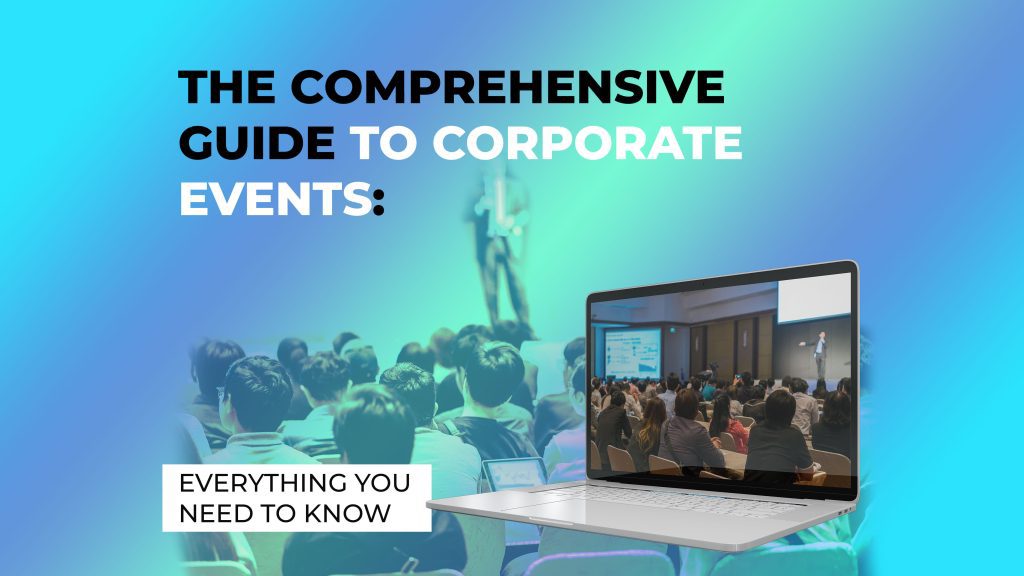 THE COMPREHENSIVE GUIDE TO CORPORATE EVENTS:

EVERYTHING YOU NEED TO KNOW